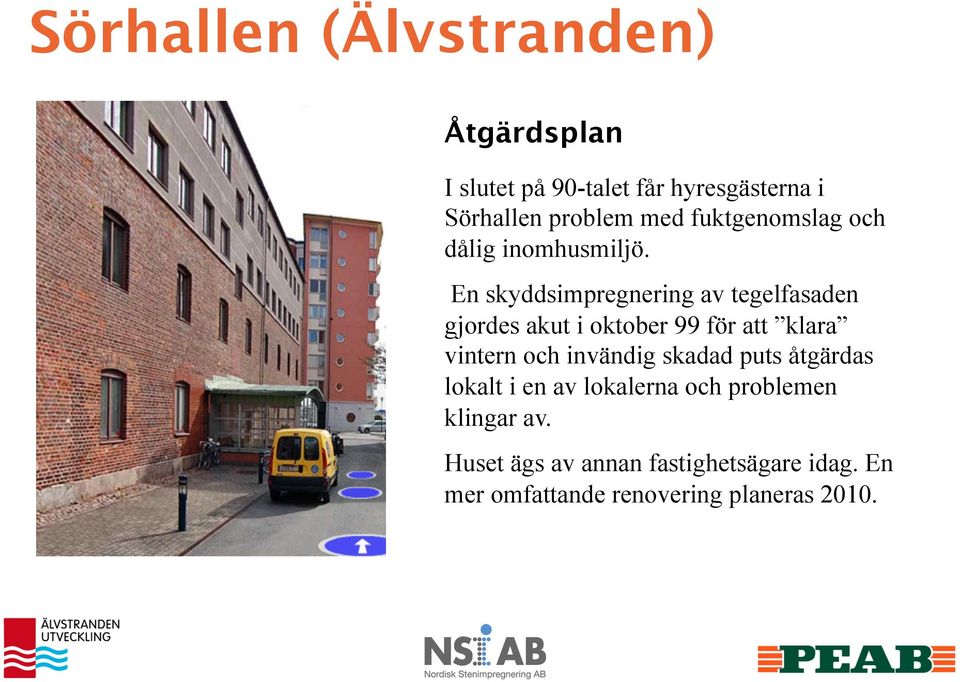 Sörhallen (Älvstranden)

Åtgärdsplan

I slutet på 90-talet får hyresgästerna i Sörhallen problem med fuktgenomslag och dålig inomhusmiljö.

En skyddsimpregnering av tegelfasaden gjordes akut i oktober 99 för att ”klara” vintern och invändig skadad puts åtgärdas lokalt i en av lokalerna och problemen klingar av.

Huset ägs av annan fastighetsägare idag. En mer omfattande renovering planeras 2010.

ÄLVSTRANDEN UTVECKLING

NSIAB
Nordisk Stenimpregnering AB

PEAB